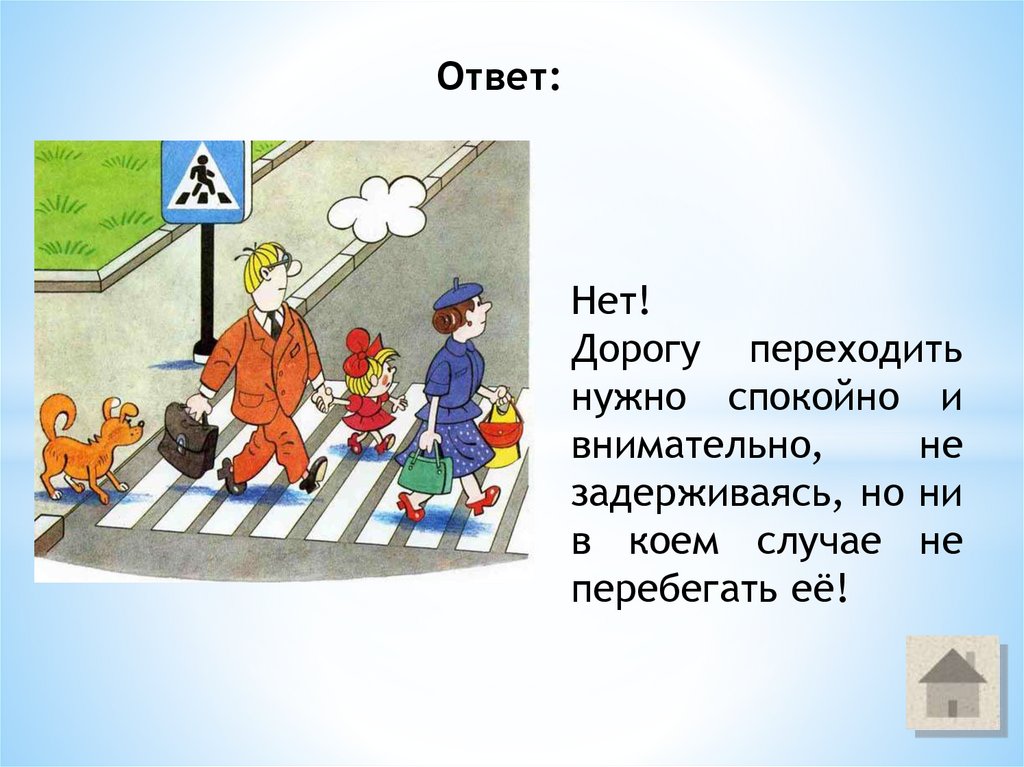 Ответ:

Нет!
Дорогу переходить нужно спокойно и внимательно, не задерживаясь, но ни в коем случае не перебегать её!